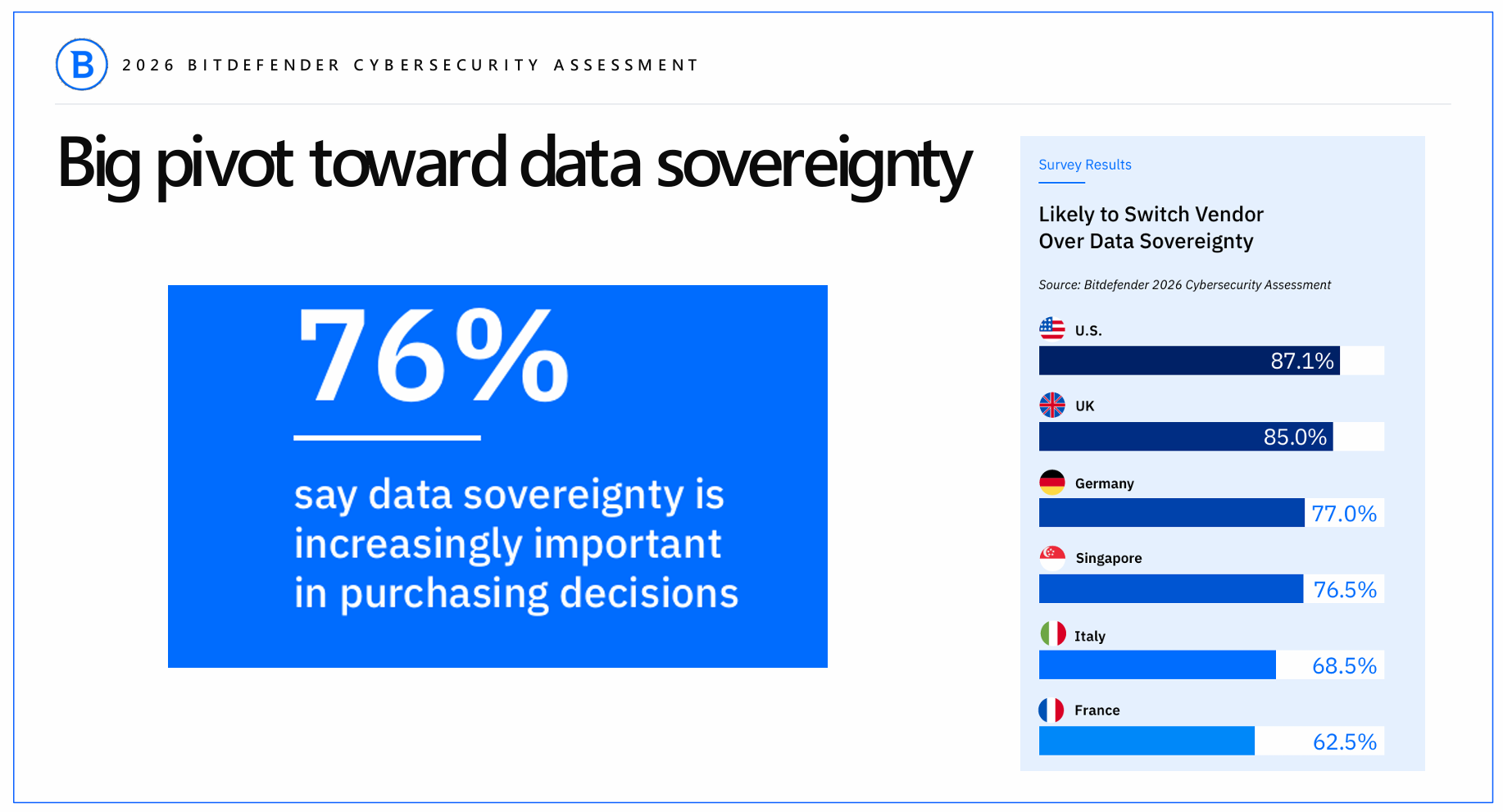 B 2026 BITDEFENDER CYBERSECURITY ASSESSMENT

Big pivot toward data sovereignty

76%

say data sovereignty is increasingly important in purchasing decisions

Survey Results

Likely to Switch Vendor Over Data Sovereignty

Source: Bitdefender 2026 Cybersecurity Assessment

U.S.
87.1%

UK
85.0%

Germany
77.0%

Singapore
76.5%

Italy
68.5%

France
62.5%